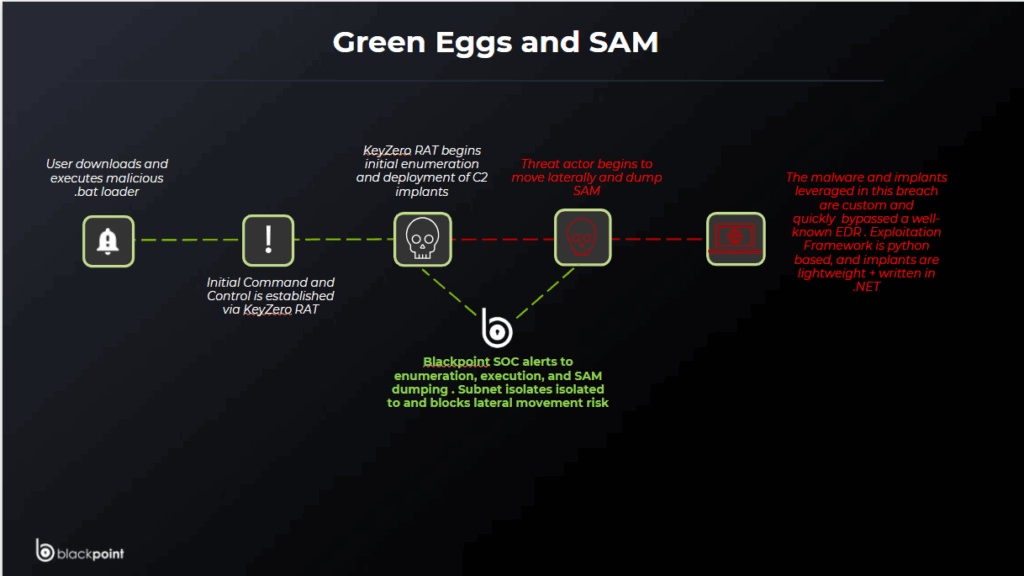 Green Eggs and SAM

User downloads and executes malicious .bat loader

Initial Command and Control is established via KeyZero RAT

KeyZero RAT begins initial enumeration and deployment of C2 implants

Threat actor begins to move laterally and dump SAM

The malware and implants leveraged in this breach are custom and quickly bypassed a well-known EDR . Exploitation Framework is python based, and implants are lightweight + written in .NET

Blackpoint SOC alerts to enumeration, execution, and SAM dumping . Subnet isolates isolated to and blocks lateral movement risk

blackpoint